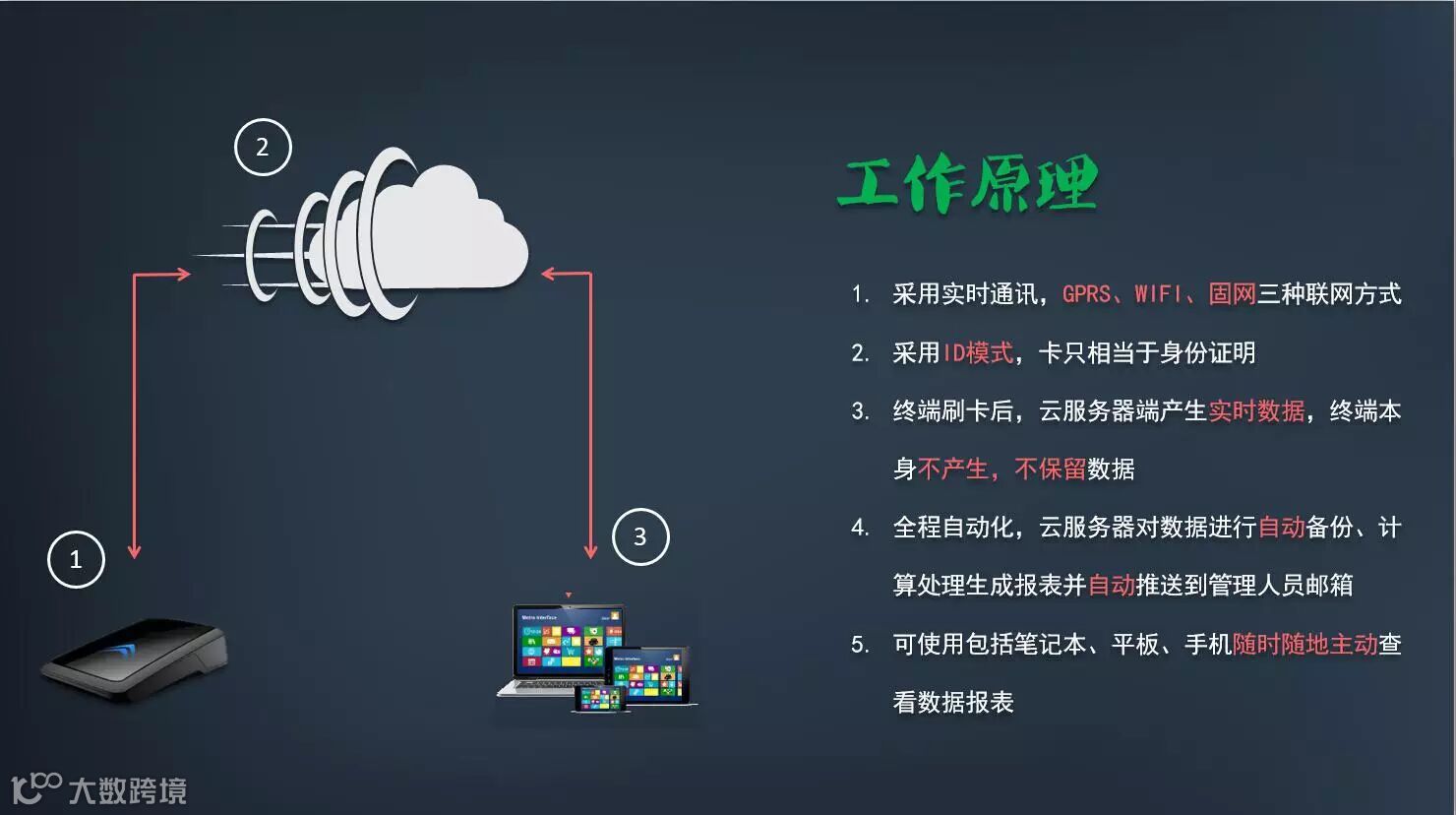 2

1

3

工作原理

1. 采用实时通讯，GPRS、WIFI、固网三种联网方式

2. 采用ID模式，卡只相当于身份证明

3. 终端刷卡后，云服务器端产生实时数据，终端本身不产生，不保留数据

4. 全程自动化，云服务器对数据进行自动备份、计算处理生成报表并自动推送到管理人员邮箱

5. 可使用包括笔记本、平板、手机随时随地主动查看数据报表

大数跨境